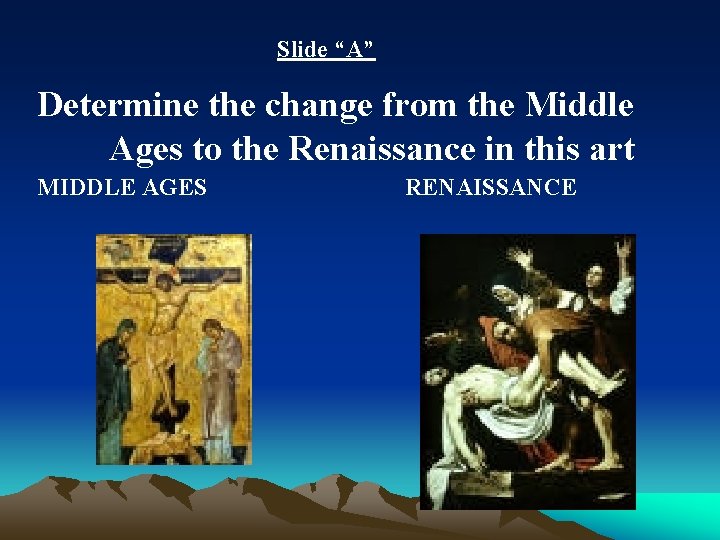 Slide “A”

Determine the change from the Middle Ages to the Renaissance in this art

MIDDLE AGES

RENAISSANCE